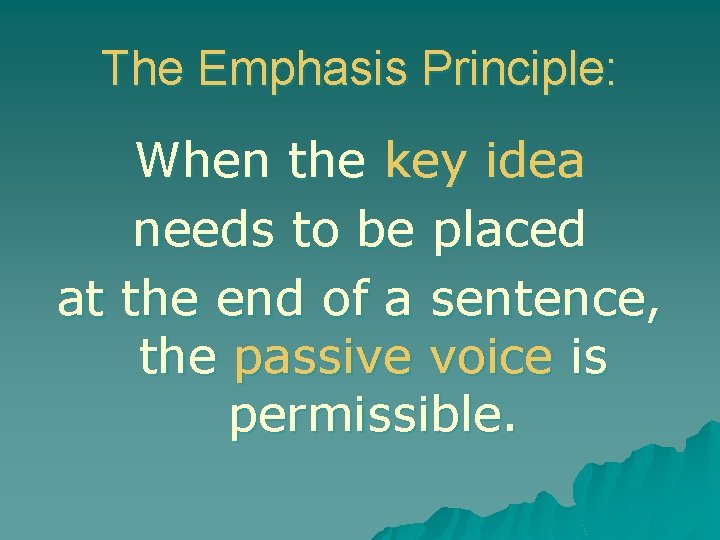 The Emphasis Principle:

When the key idea needs to be placed at the end of a sentence, the passive voice is permissible.